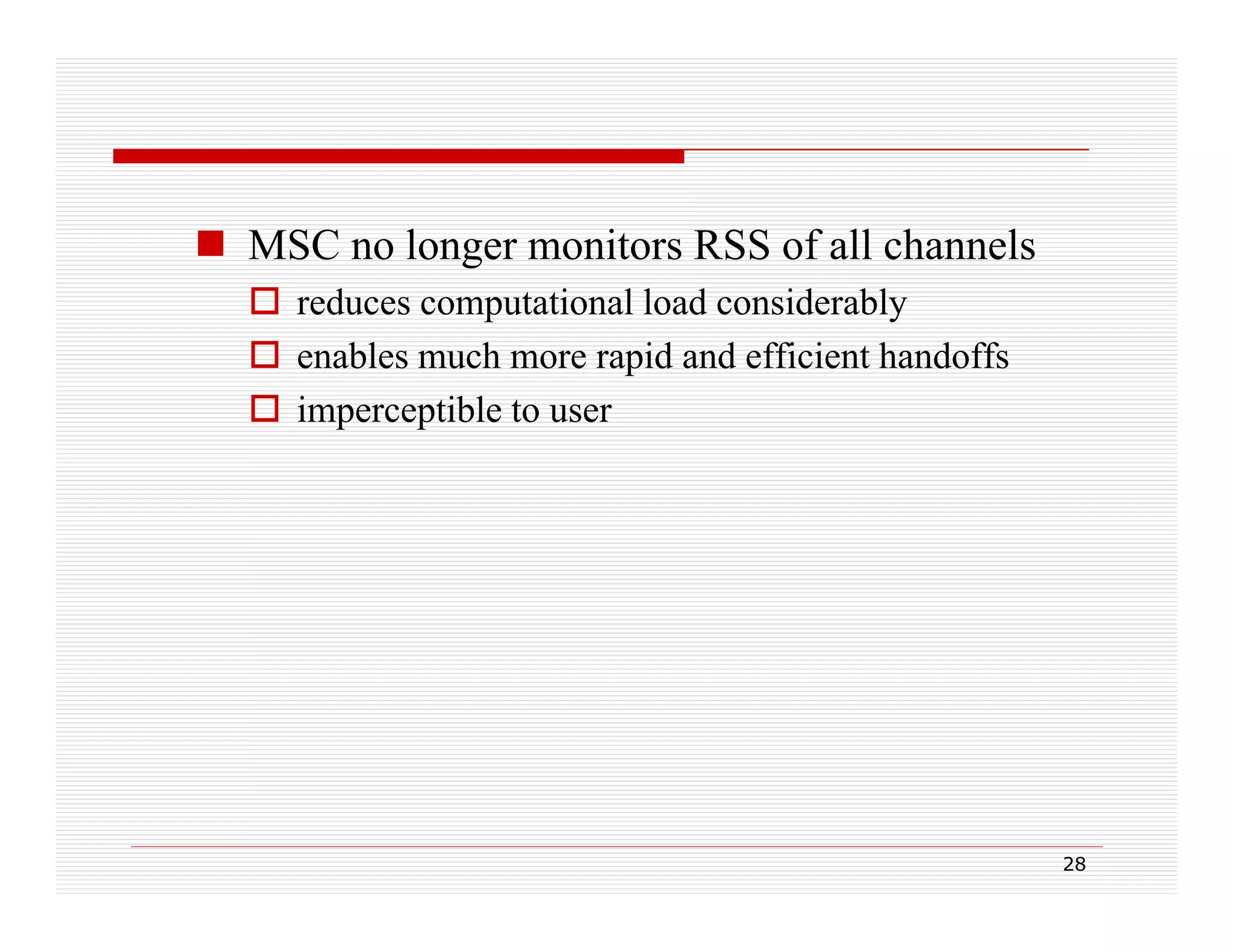 MSC no longer monitors RSS of all channels

reduces computational load considerably

enables much more rapid and efficient handoffs

imperceptible to user

28